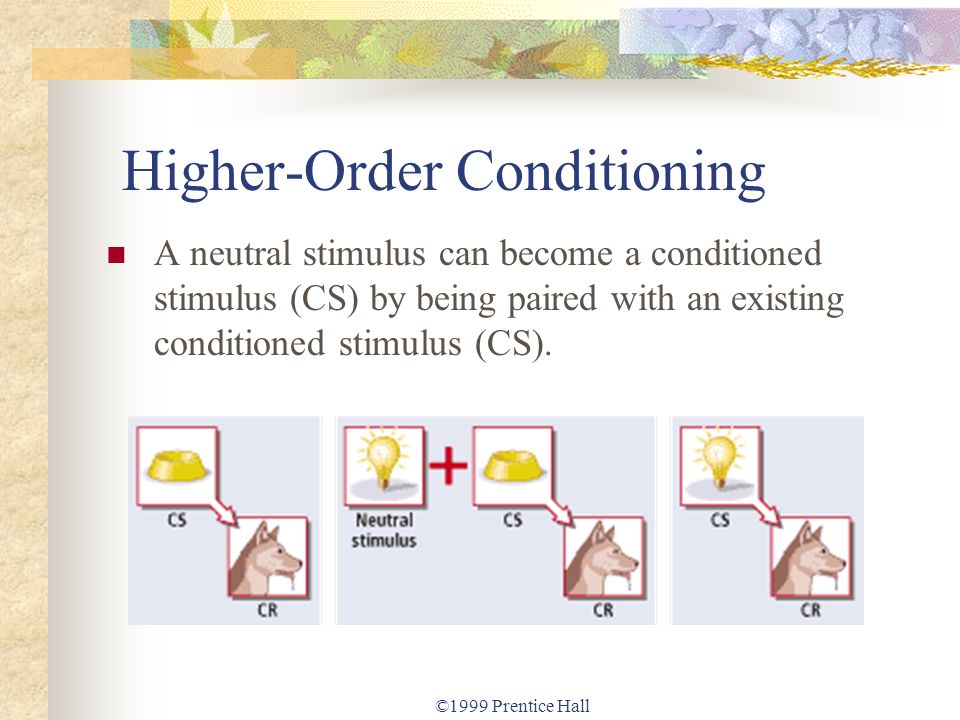 Higher-Order Conditioning

A neutral stimulus can become a conditioned stimulus (CS) by being paired with an existing conditioned stimulus (CS).

CS

CR

Neutral stimulus

+

CS

CR

CS

CR

©1999 Prentice Hall